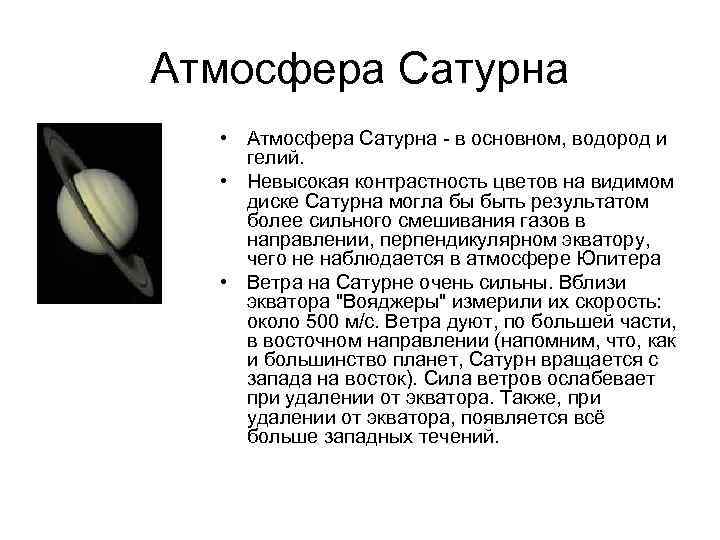 Атмосфера Сатурна

• Атмосфера Сатурна - в основном, водород и гелий.

• Невысокая контрастность цветов на видимом диске Сатурна могла бы быть результатом более сильного смешивания газов в направлении, перпендикулярном экватору, чего не наблюдается в атмосфере Юпитера

• Ветра на Сатурне очень сильны. Вблизи экватора "Вояджеры" измерили их скорость: около 500 м/с. Ветра дуют, по большей части, в восточном направлении (напомним, что, как и большинство планет, Сатурн вращается с запада на восток). Сила ветров ослабевает при удалении от экватора. Также, при удалении от экватора, появляется всё больше западных течений.